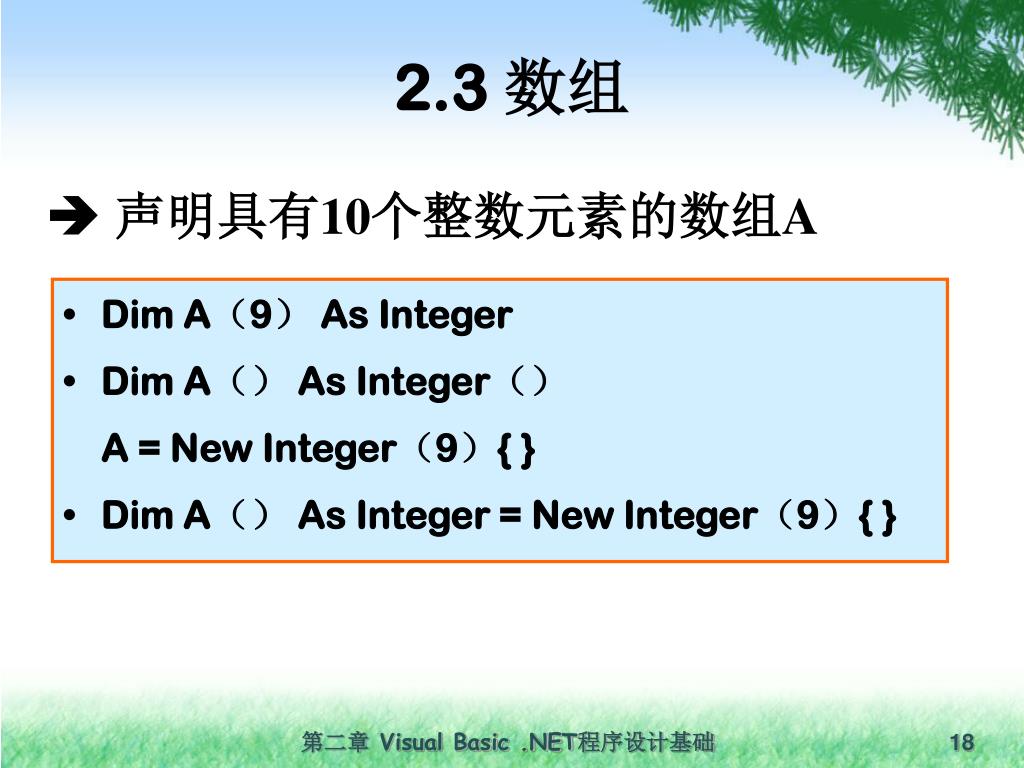 2.3 数组

➔ 声明具有10个整数元素的数组A

• Dim A（9） As Integer
• Dim A（） As Integer（）
A = New Integer（9）{ }
• Dim A（） As Integer = New Integer（9）{ }

第二章 Visual Basic .NET程序设计基础

18